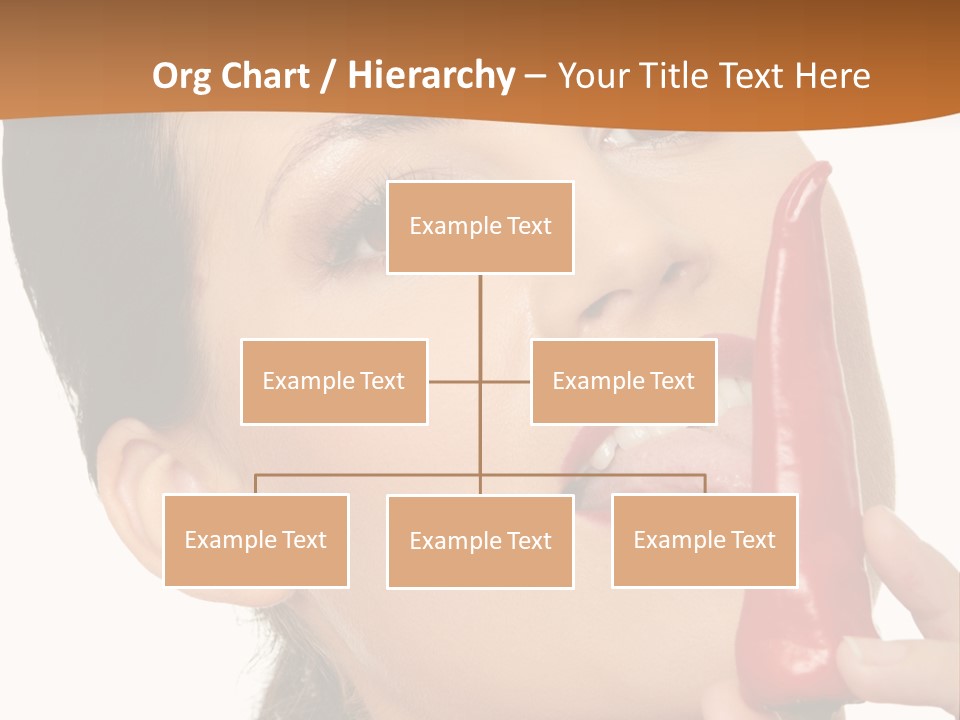 Org Chart / Hierarchy – Your Title Text Here

Example Text

Example Text

Example Text

Example Text

Example Text

Example Text